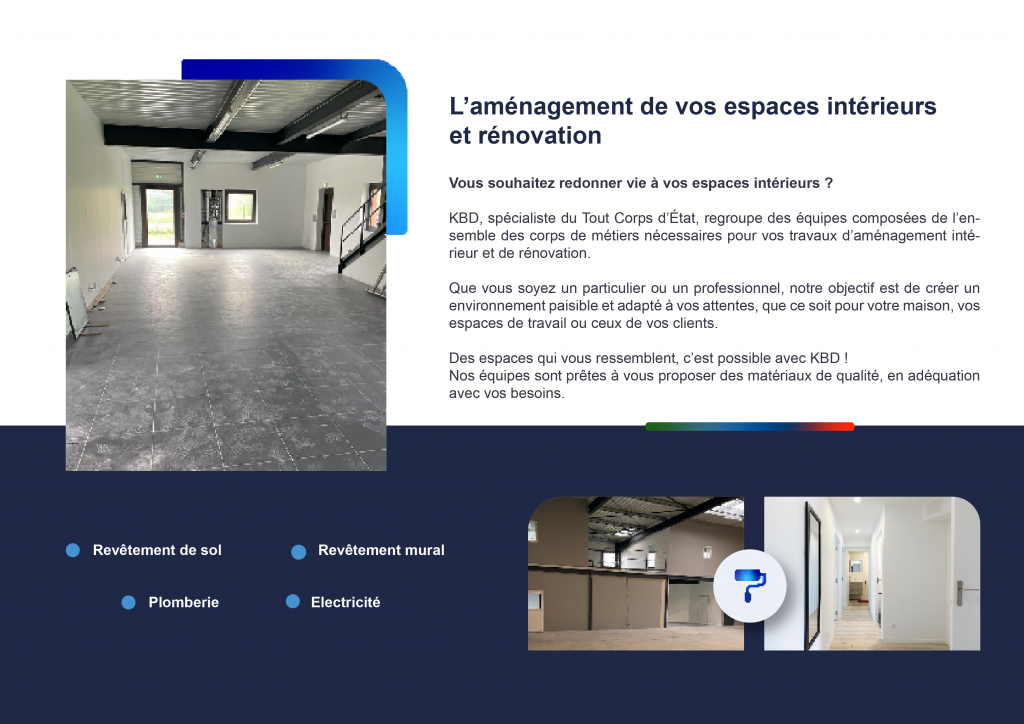 L’aménagement de vos espaces intérieurs et rénovation

Vous souhaitez redonner vie à vos espaces intérieurs ?

KBD, spécialiste du Tout Corps d’État, regroupe des équipes composées de l’ensemble des corps de métiers nécessaires pour vos travaux d’aménagement intérieur et de rénovation.

Que vous soyez un particulier ou un professionnel, notre objectif est de créer un environnement paisible et adapté à vos attentes, que ce soit pour votre maison, vos espaces de travail ou ceux de vos clients.

Des espaces qui vous ressemblent, c’est possible avec KBD !
Nos équipes sont prêtes à vous proposer des matériaux de qualité, en adéquation avec vos besoins.

Revêtement de sol
Revêtement mural
Plomberie
Electricité